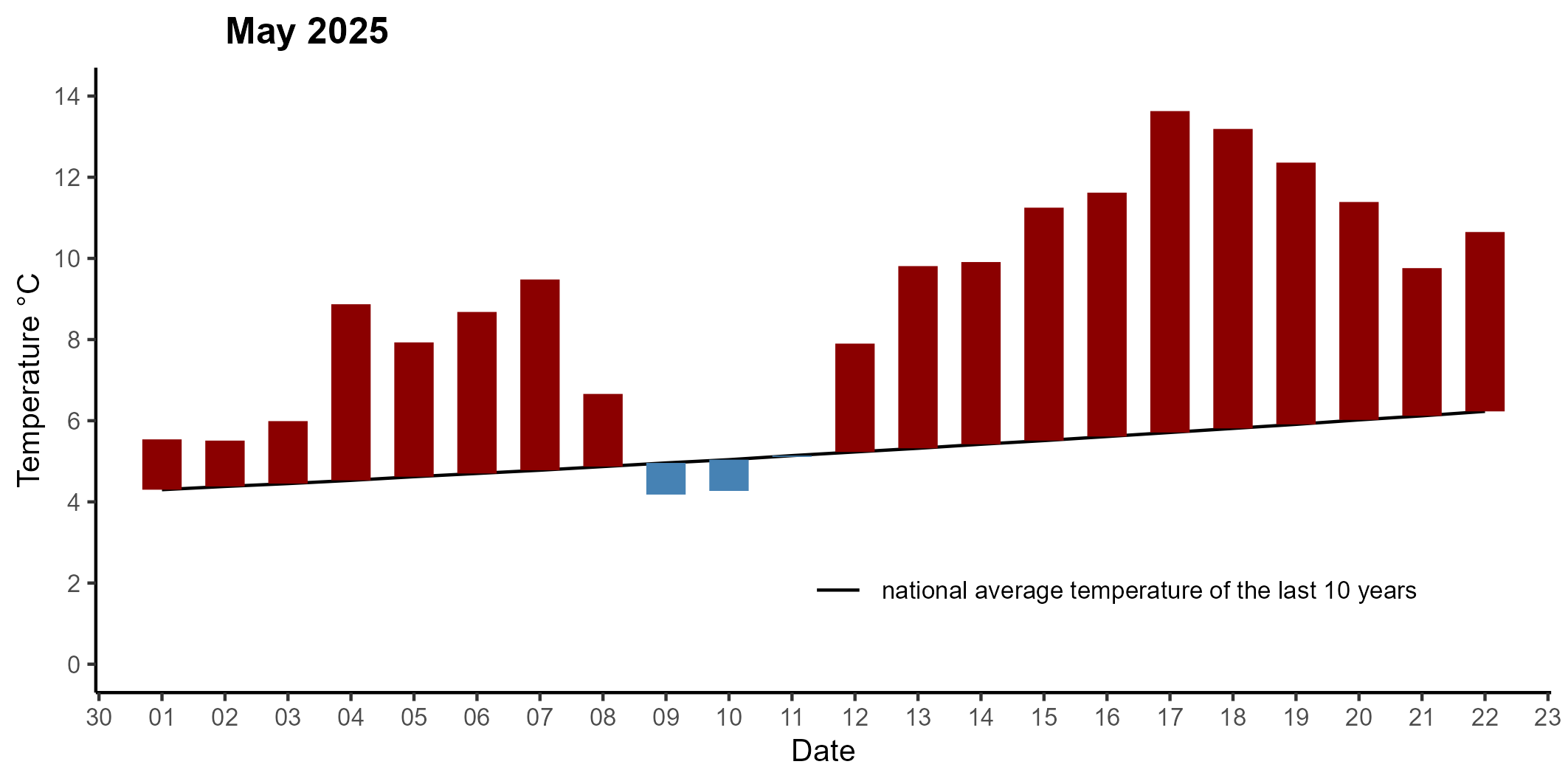 May 2025

Temperature °C

14
12
10
8
6
4
2
0

national average temperature of the last 10 years

30 01 02 03 04 05 06 07 08 09 10 11 12 13 14 15 16 17 18 19 20 21 22 23

Date